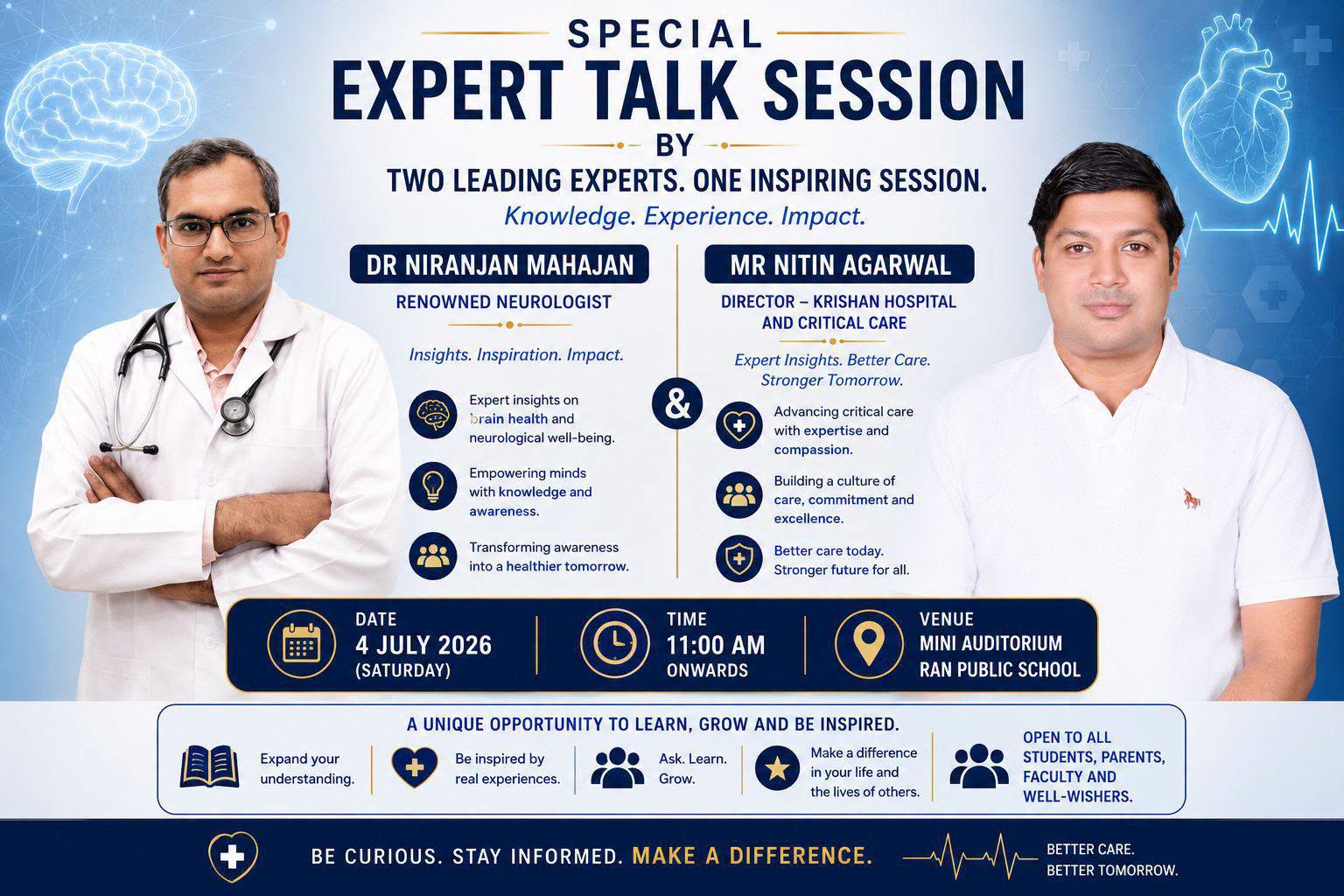 SPECIAL
EXPERT TALK SESSION
BY
TWO LEADING EXPERTS. ONE INSPIRING SESSION.
Knowledge. Experience. Impact.

DR NIRANJAN MAHAJAN
RENOWNED NEUROLOGIST
Insights. Inspiration. Impact.
Expert insights on brain health and neurological well-being.
Empowering minds with knowledge and awareness.
Transforming awareness into a healthier tomorrow.

&

MR NITIN AGARWAL
DIRECTOR – KRISHAN HOSPITAL AND CRITICAL CARE
Expert Insights. Better Care. Stronger Tomorrow.
Advancing critical care with expertise and compassion.
Building a culture of care, commitment and excellence.
Better care today. Stronger future for all.

DATE
4 JULY 2026
(SATURDAY)

TIME
11:00 AM
ONWARDS

VENUE
MINI AUDITORIUM
RAN PUBLIC SCHOOL

A UNIQUE OPPORTUNITY TO LEARN, GROW AND BE INSPIRED.
Expand your understanding.
Be inspired by real experiences.
Ask. Learn. Grow.
Make a difference in your life and the lives of others.
OPEN TO ALL STUDENTS, PARENTS, FACULTY AND WELL-WISHERS.

BE CURIOUS. STAY INFORMED. MAKE A DIFFERENCE.
BETTER CARE.
BETTER TOMORROW.